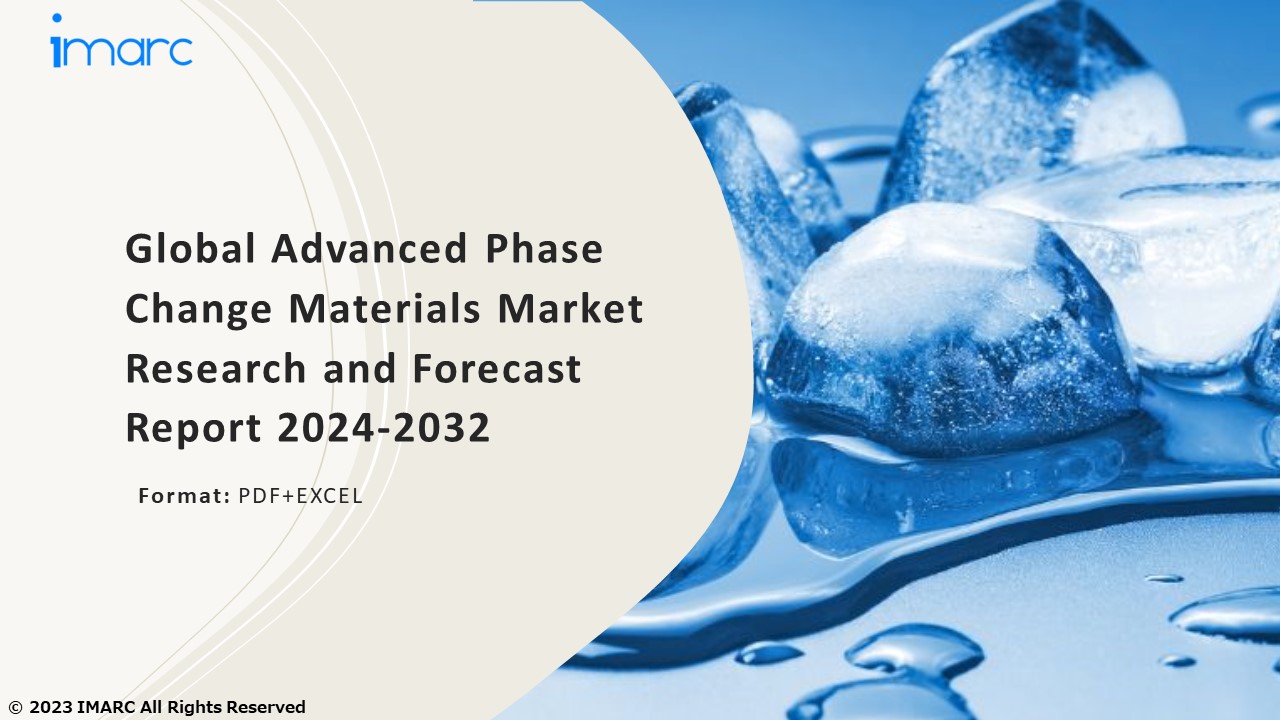 imarc

Global Advanced Phase Change Materials Market Research and Forecast Report 2024-2032

Format: PDF+EXCEL

© 2023 IMARC All Rights Reserved